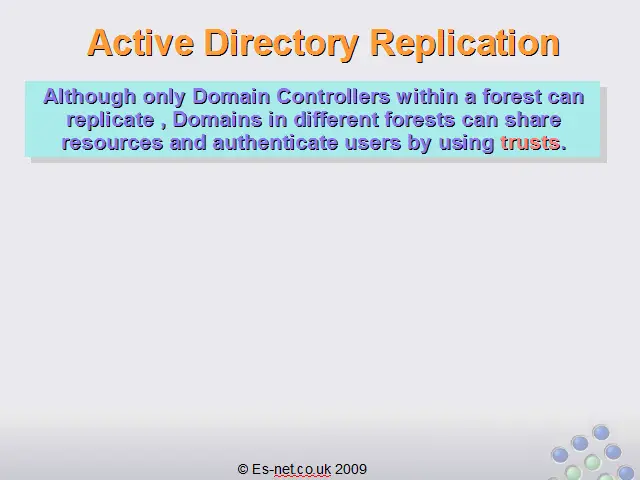 Active Directory Replication

Although only Domain Controllers within a forest can replicate , Domains in different forests can share resources and authenticate users by using trusts.

© Es-net.co.uk 2009